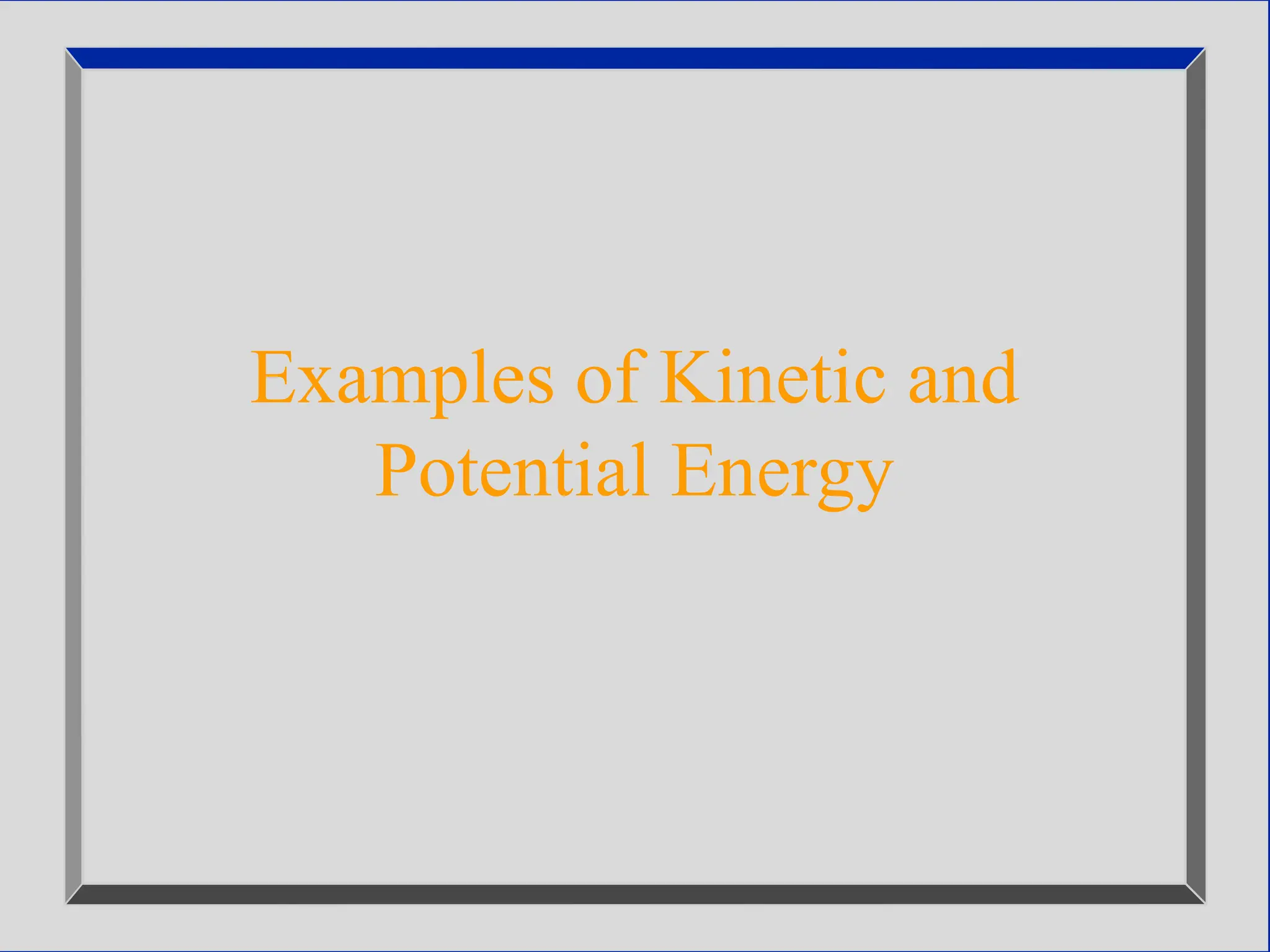 Examples of Kinetic and Potential Energy